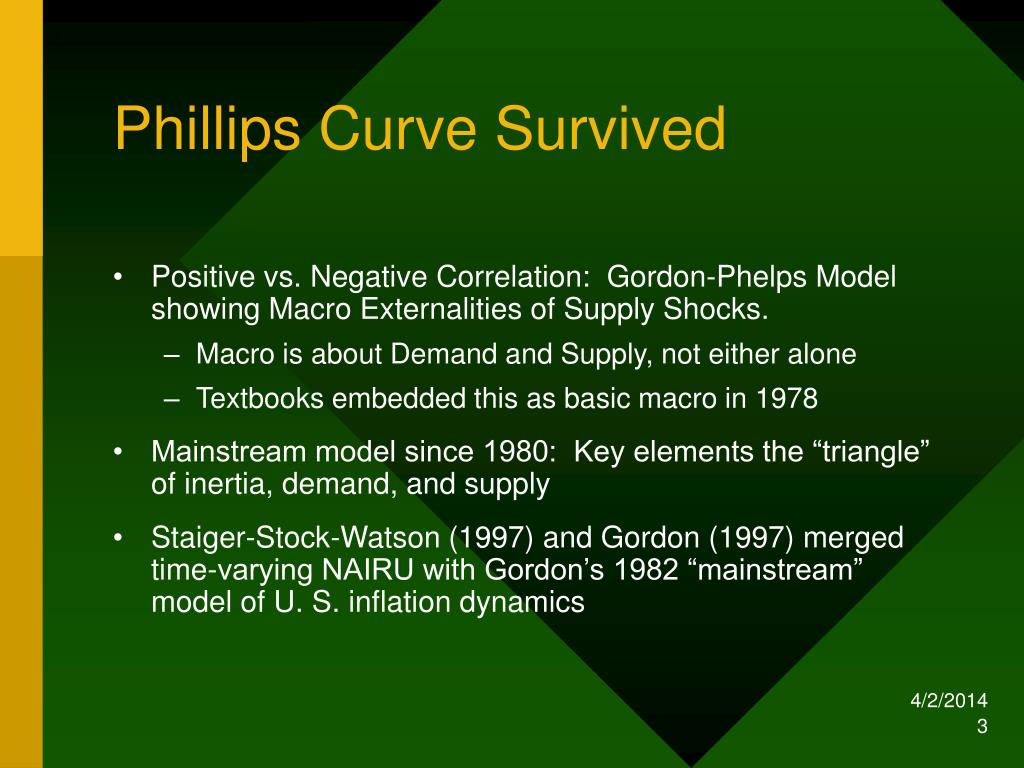 Phillips Curve Survived

• Positive vs. Negative Correlation: Gordon-Phelps Model showing Macro Externalities of Supply Shocks.

– Macro is about Demand and Supply, not either alone

– Textbooks embedded this as basic macro in 1978

• Mainstream model since 1980: Key elements the “triangle” of inertia, demand, and supply

• Staiger-Stock-Watson (1997) and Gordon (1997) merged time-varying NAIRU with Gordon’s 1982 “mainstream” model of U. S. inflation dynamics

4/2/2014
3